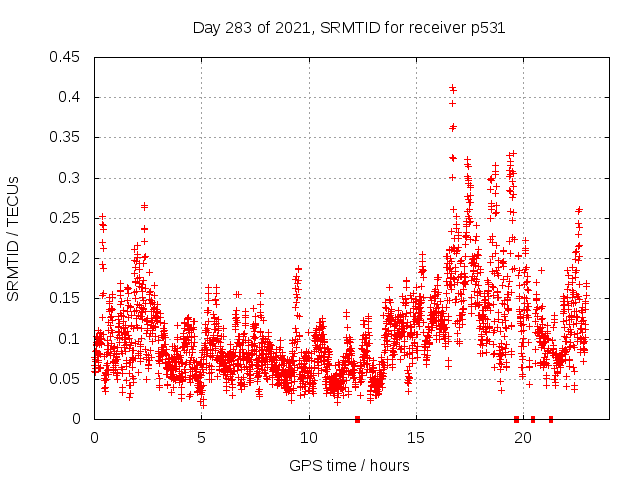 Day 283 of 2021, SRMTID for receiver p531

SRMTID / TECUs

0.45
0.4
0.35
0.3
0.25
0.2
0.15
0.1
0.05
0

0
5
10
15
20

GPS time / hours